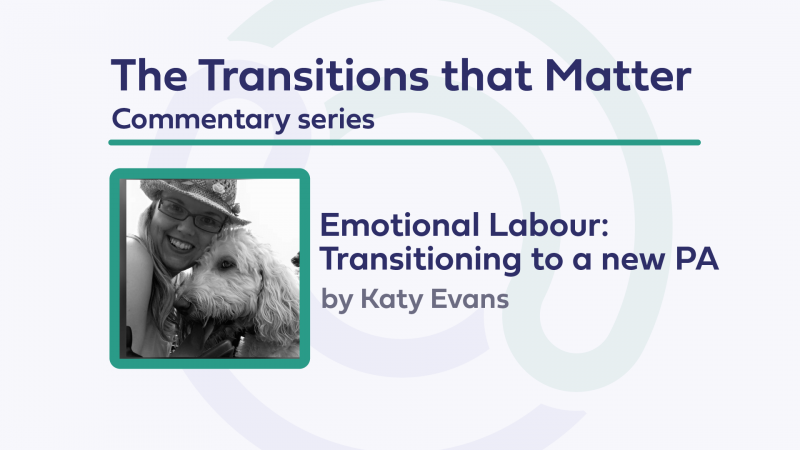 The Transitions that Matter
Commentary series

Emotional Labour: Transitioning to a new PA
by Katy Evans